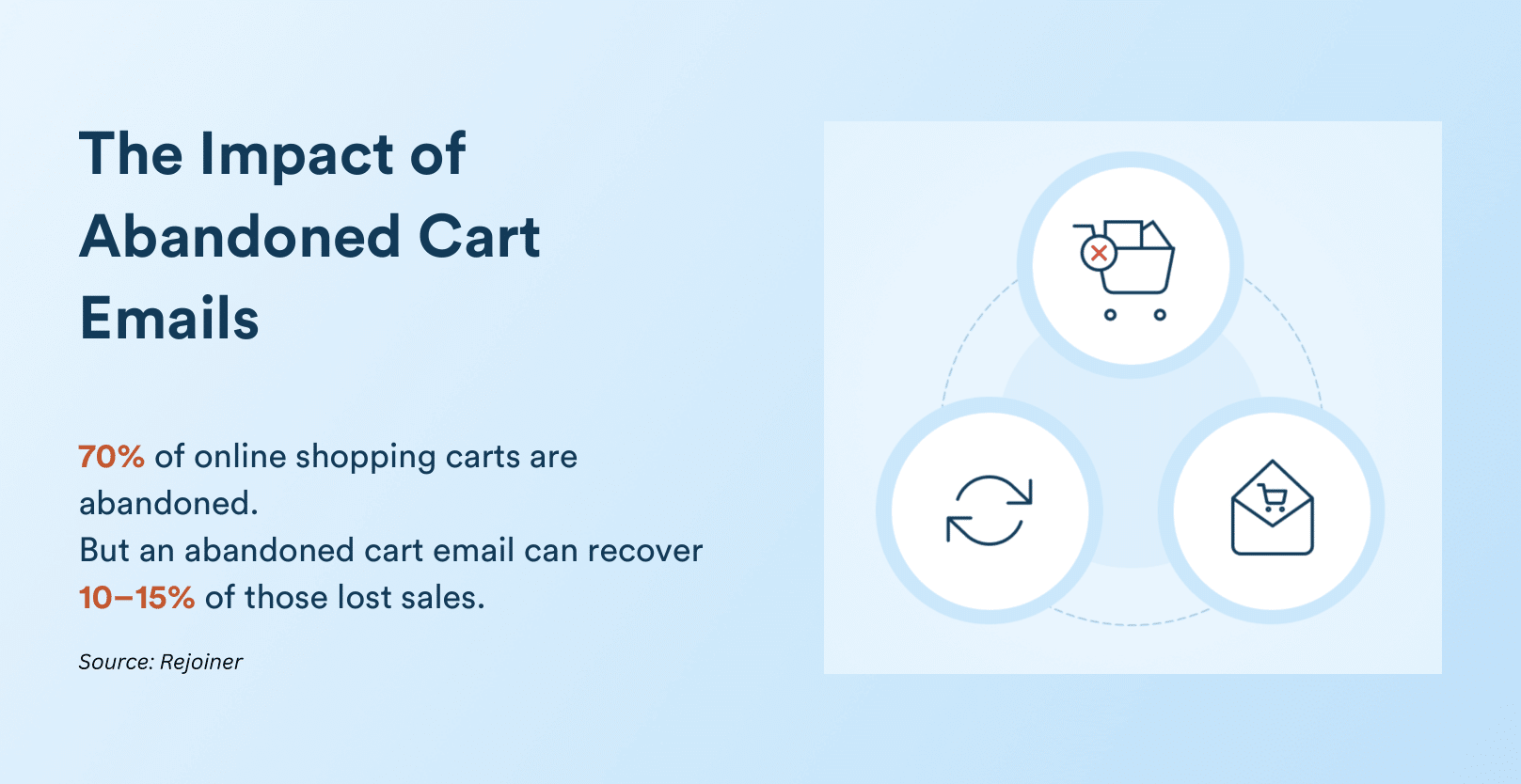 The Impact of Abandoned Cart Emails

70% of online shopping carts are abandoned.
But an abandoned cart email can recover 10–15% of those lost sales.

Source: Rejoiner